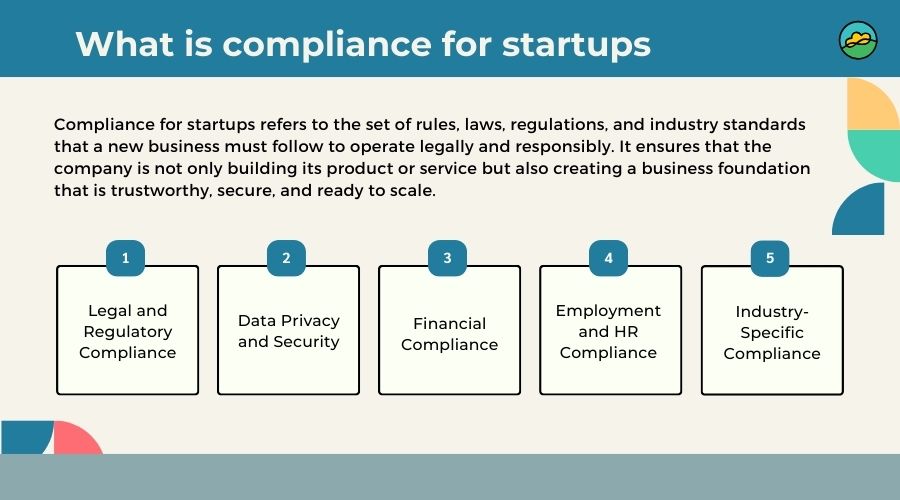 What is compliance for startups

Compliance for startups refers to the set of rules, laws, regulations, and industry standards that a new business must follow to operate legally and responsibly. It ensures that the company is not only building its product or service but also creating a business foundation that is trustworthy, secure, and ready to scale.

1
Legal and Regulatory Compliance

2
Data Privacy and Security

3
Financial Compliance

4
Employment and HR Compliance

5
Industry-Specific Compliance